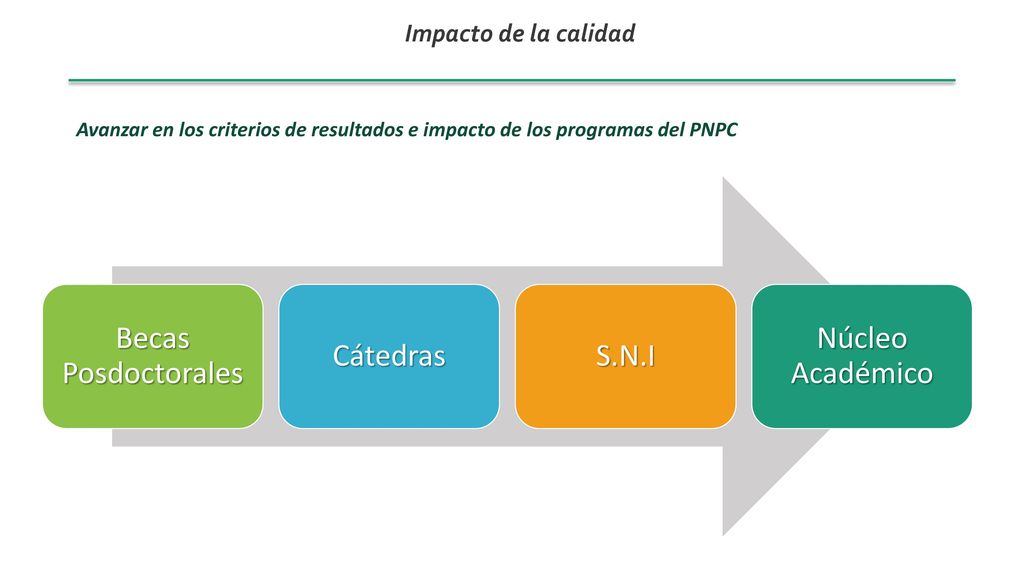 Impacto de la calidad

Avanzar en los criterios de resultados e impacto de los programas del PNPC

Becas Posdoctorales

Cátedras

S.N.I

Núcleo Académico